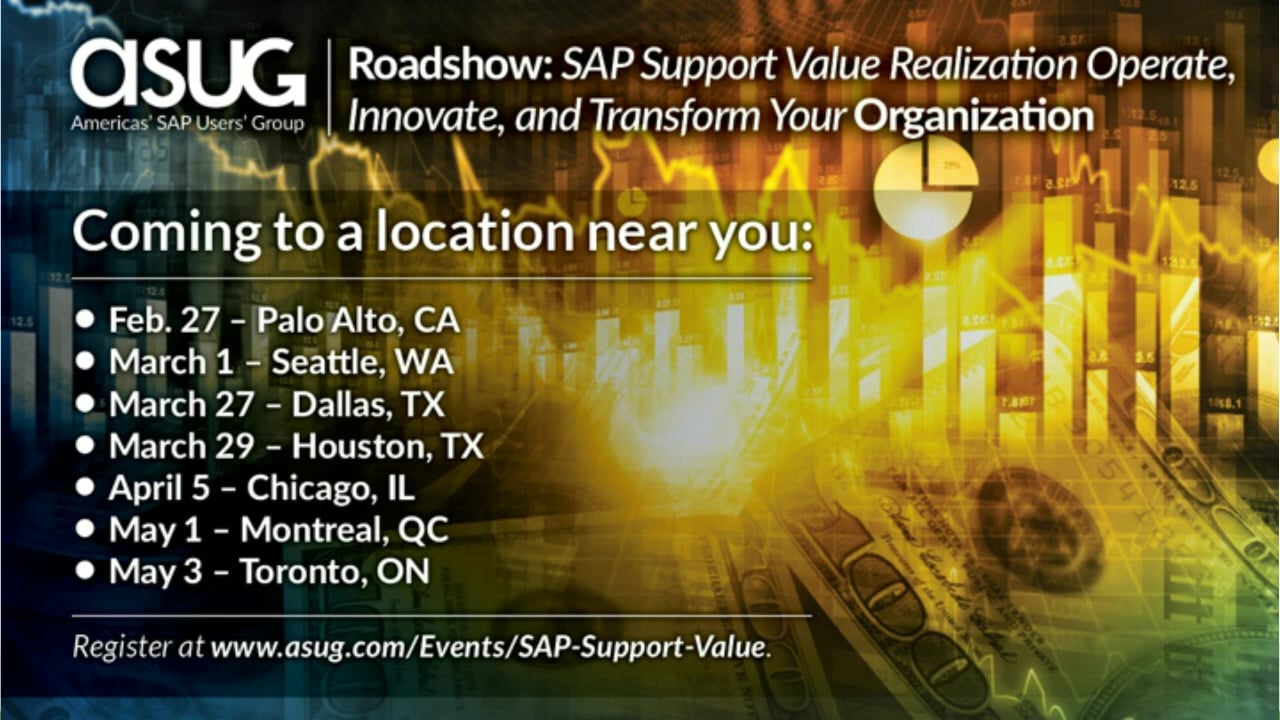 asug
Americas' SAP Users' Group

Roadshow: SAP Support Value Realization Operate, Innovate, and Transform Your Organization

Coming to a location near you:

- Feb. 27 – Palo Alto, CA
- March 1 – Seattle, WA
- March 27 – Dallas, TX
- March 29 – Houston, TX
- April 5 – Chicago, IL
- May 1 – Montreal, QC
- May 3 – Toronto, ON

Register at www.asug.com/Events/SAP-Support-Value.